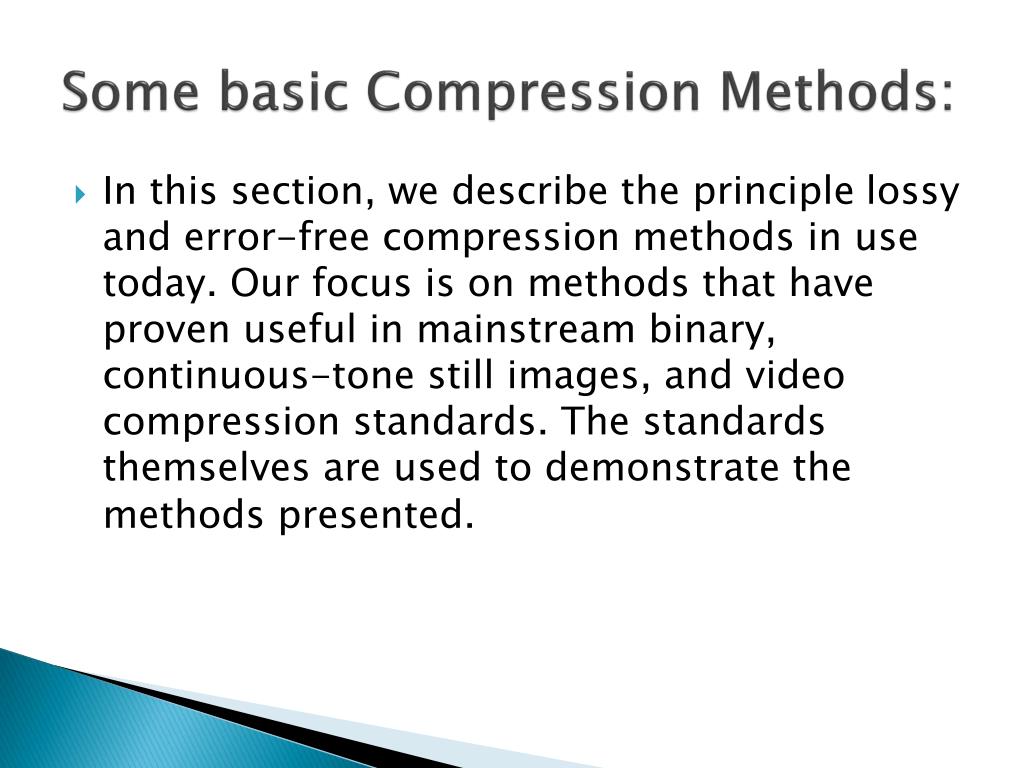 Some basic Compression Methods:

In this section, we describe the principle lossy and error-free compression methods in use today. Our focus is on methods that have proven useful in mainstream binary, continuous-tone still images, and video compression standards. The standards themselves are used to demonstrate the methods presented.